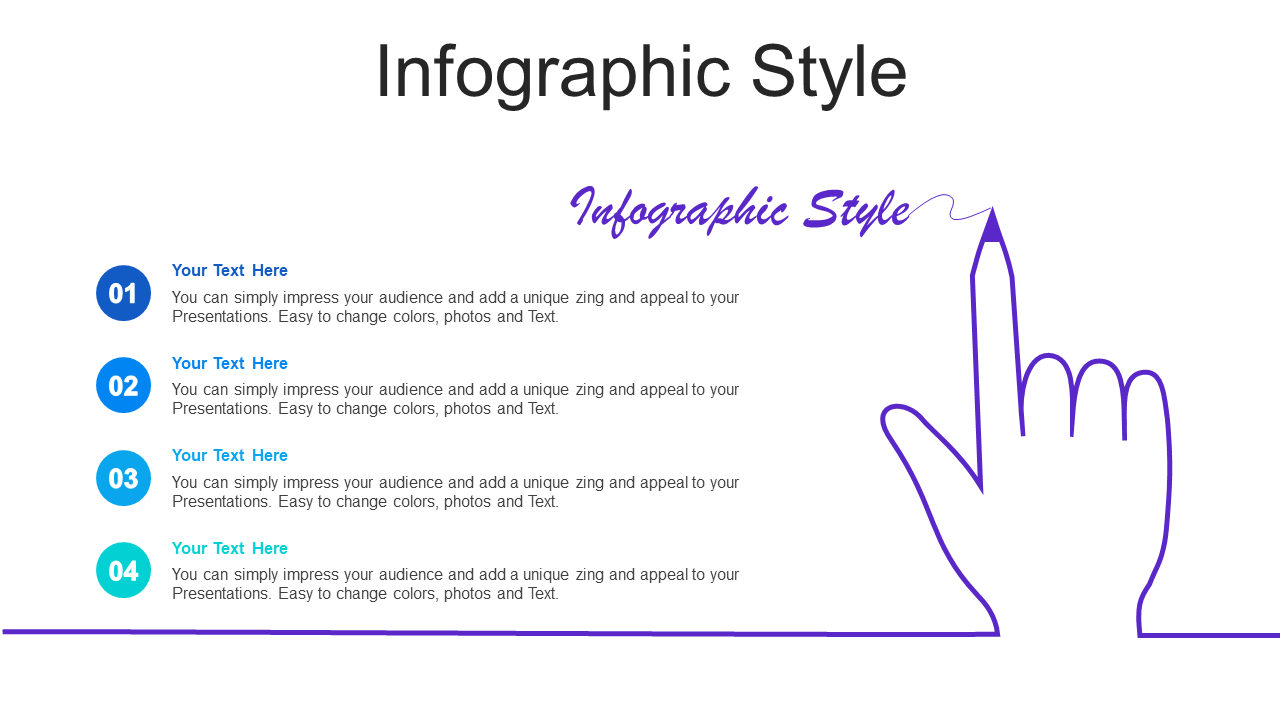 Infographic Style

Infographic Style

01

Your Text Here

You can simply impress your audience and add a unique zing and appeal to your Presentations. Easy to change colors, photos and Text.

02

Your Text Here

You can simply impress your audience and add a unique zing and appeal to your Presentations. Easy to change colors, photos and Text.

03

Your Text Here

You can simply impress your audience and add a unique zing and appeal to your Presentations. Easy to change colors, photos and Text.

04

Your Text Here

You can simply impress your audience and add a unique zing and appeal to your Presentations. Easy to change colors, photos and Text.